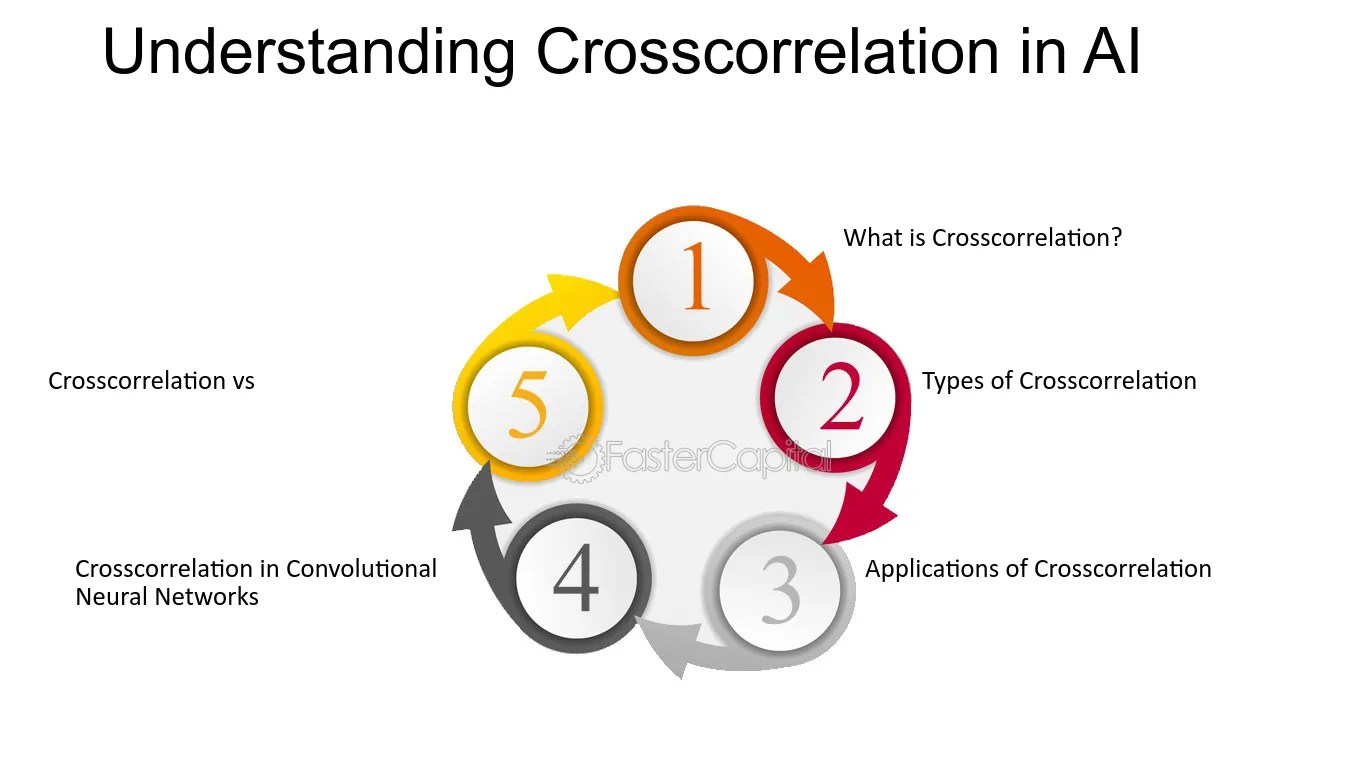 Understanding Crosscorrelation in AI

1

What is Crosscorrelation?

2

Types of Crosscorrelation

3

Applications of Crosscorrelation

4

Crosscorrelation in Convolutional Neural Networks

5

Crosscorrelation vs

FasterCapital